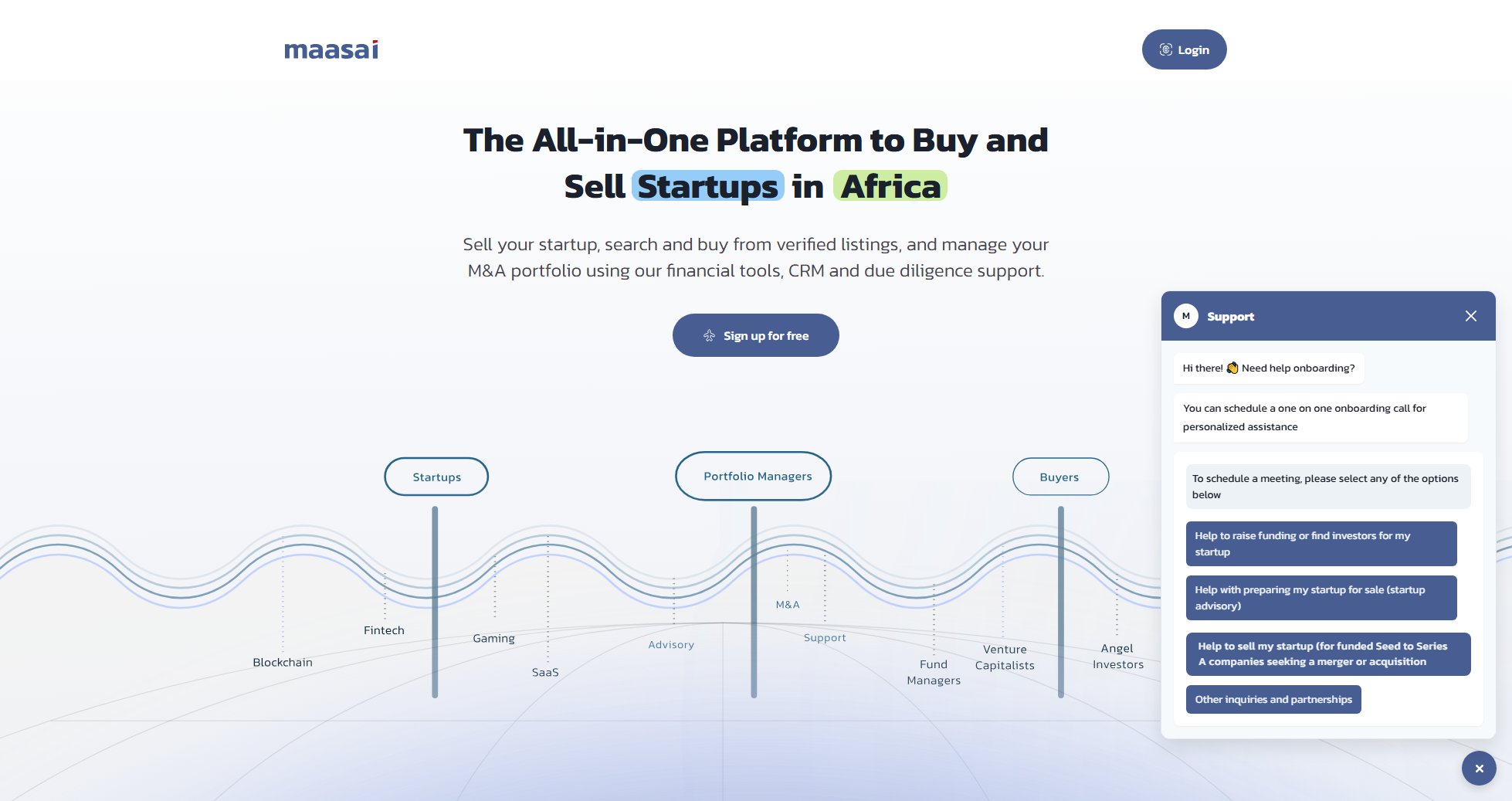 maasai

Login

The All-in-One Platform to Buy and Sell Startups in Africa

Sell your startup, search and buy from verified listings, and manage your M&A portfolio using our financial tools, CRM and due diligence support.

Sign up for free

Startups

Portfolio Managers

Buyers

Blockchain

Fintech

Gaming

SaaS

Advisory

M&A

Support

Fund Managers

Venture Capitalists

Angel Investors

M Support

Hi there! 👋 Need help onboarding?

You can schedule a one on one onboarding call for personalized assistance

To schedule a meeting, please select any of the options below

Help to raise funding or find investors for my startup

Help with preparing my startup for sale (startup advisory)

Help to sell my startup (for funded Seed to Series A companies seeking a merger or acquisition

Other inquiries and partnerships